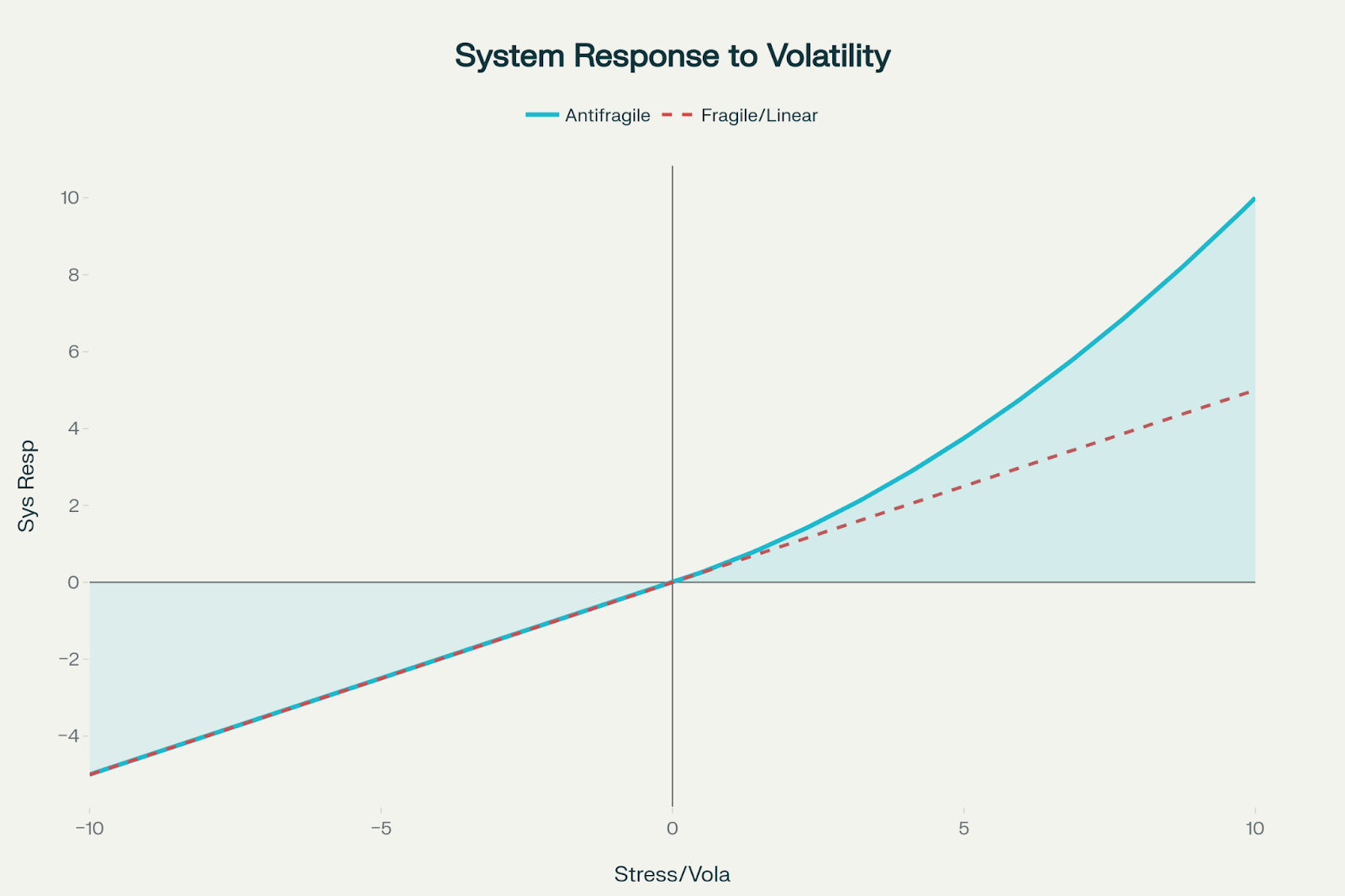 System Response to Volatility

Antifragile
Fragile/Linear

10
8
6
4
2
0
−2
−4

Sys Resp

−10
−5
0
5
10

Stress/Vola